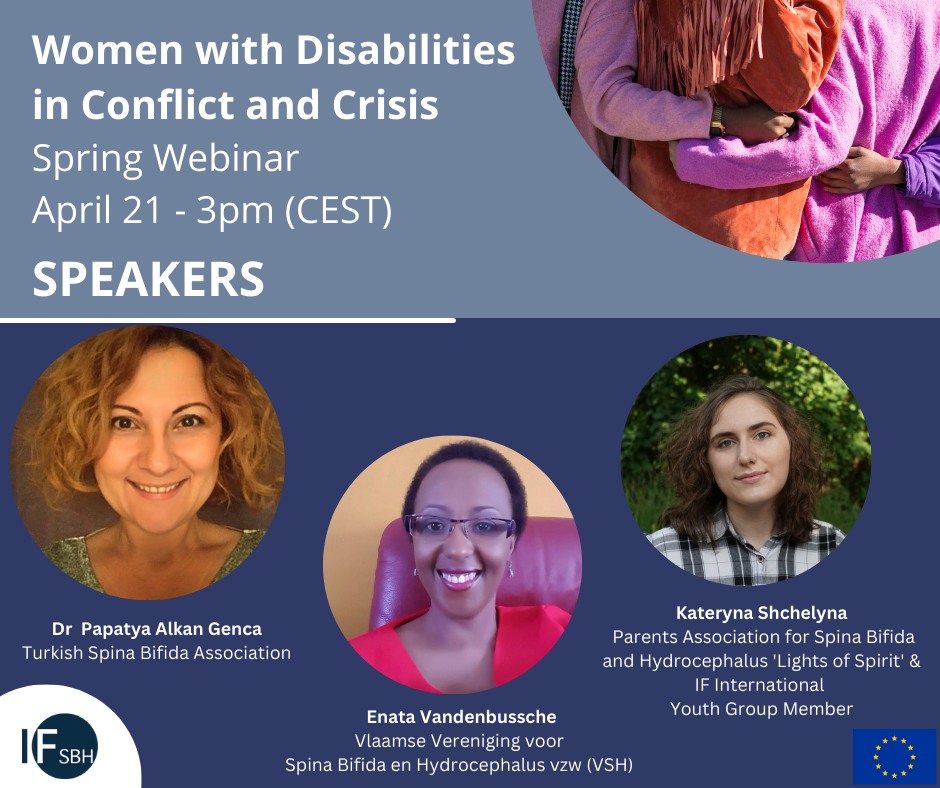 Women with Disabilities in Conflict and Crisis
Spring Webinar
April 21 - 3pm (CEST)

SPEAKERS

Dr Papatya Alkan Genca
Turkish Spina Bifida Association

Enata Vandenbussche
Vlaamse Vereniging voor Spina Bifida en Hydrocephalus vzw (VSH)

Kateryna Shchelyna
Parents Association for Spina Bifida and Hydrocephalus 'Lights of Spirit' & IF International Youth Group Member

IF SBH